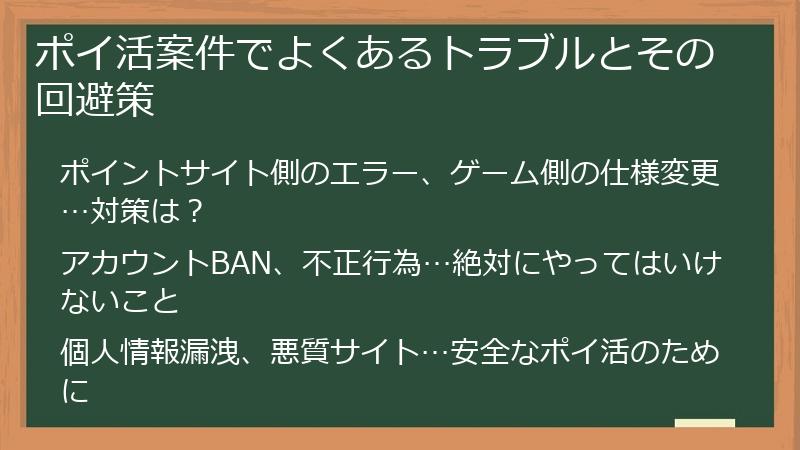 ポイ活案件でよくあるトラブルとその回避策

ポイントサイト側のエラー、ゲーム側の仕様変更…対策は？

アカウントBAN、不正行為…絶対にやってはいけないこと

個人情報漏洩、悪質サイト…安全なポイ活のために